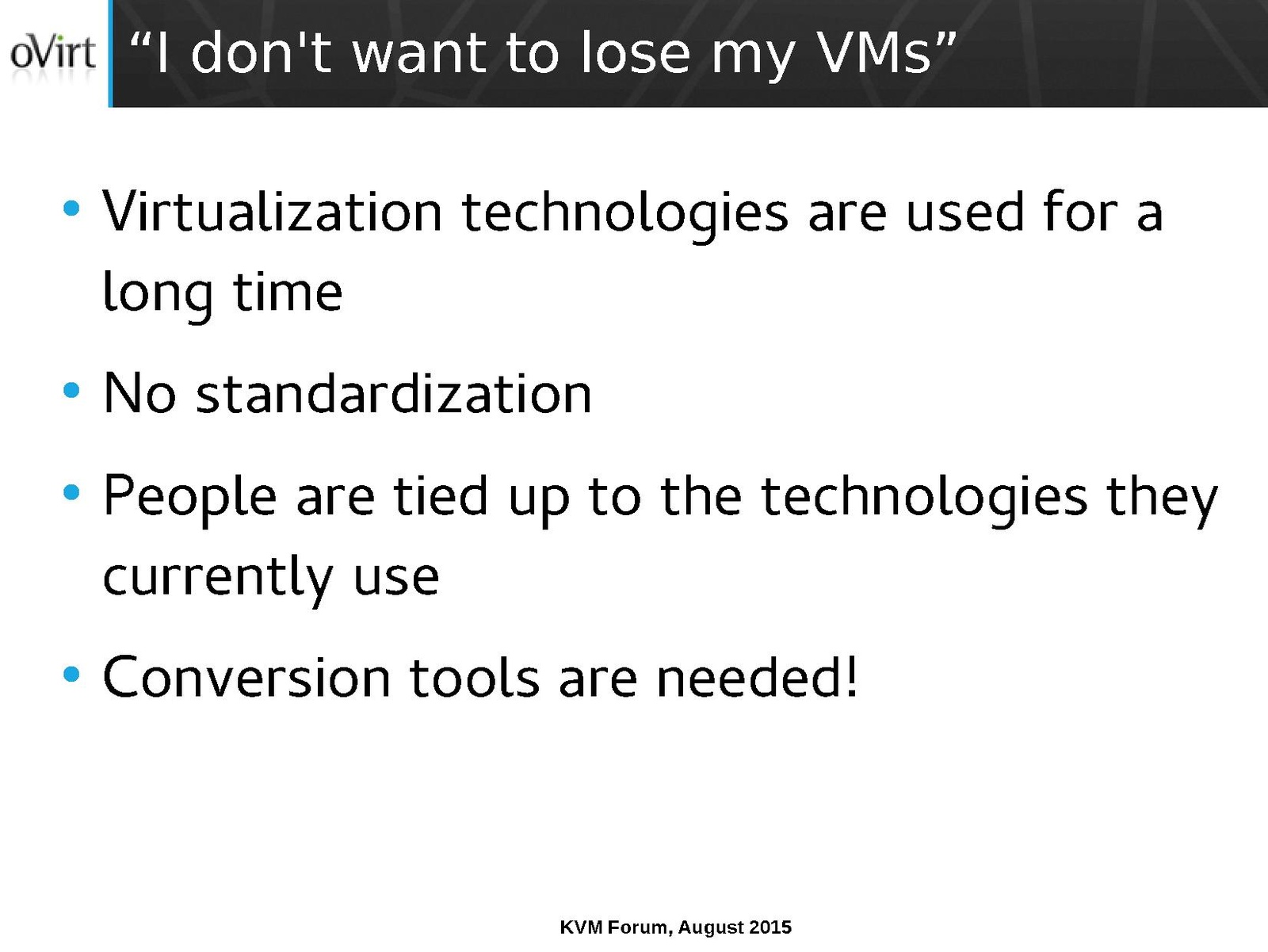 oVirt

“I don't want to lose my VMs”

• Virtualization technologies are used for a long time

• No standardization

• People are tied up to the technologies they currently use

• Conversion tools are needed!

KVM Forum, August 2015